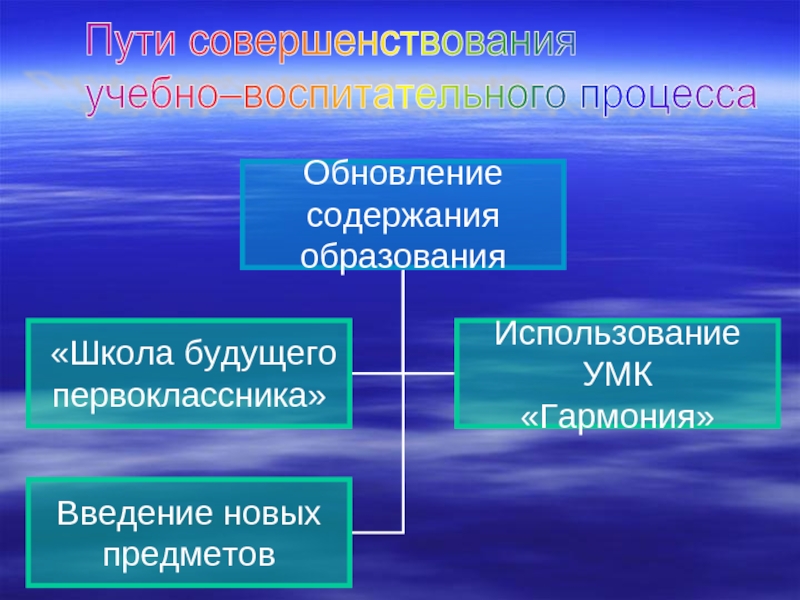 Пути совершенствования учебно–воспитательного процесса

Обновление содержания образования

«Школа будущего первоклассника»

Использование УМК «Гармония»

Введение новых предметов